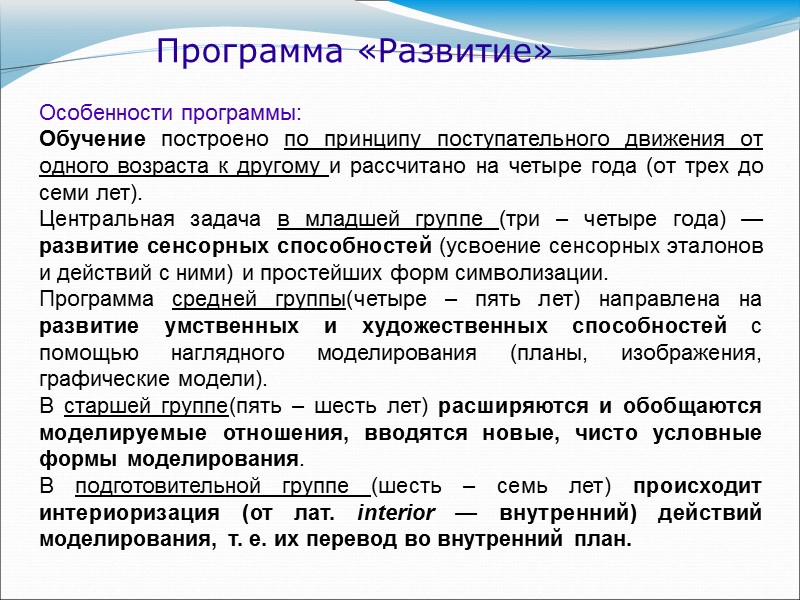 Программа «Развитие»

Особенности программы:
Обучение построено по принципу поступательного движения от одного возраста к другому и рассчитано на четыре года (от трех до семи лет).
Центральная задача в младшей группе (три – четыре года) — развитие сенсорных способностей (усвоение сенсорных эталонов и действий с ними) и простейших форм символизации.
Программа средней группы(четыре – пять лет) направлена на развитие умственных и художественных способностей с помощью наглядного моделирования (планы, изображения, графические модели).
В старшей группе(пять – шесть лет) расширяются и обобщаются моделируемые отношения, вводятся новые, чисто условные формы моделирования.
В подготовительной группе (шесть – семь лет) происходит интериоризация (от лат. interior — внутренний) действий моделирования, т. е. их перевод во внутренний план.